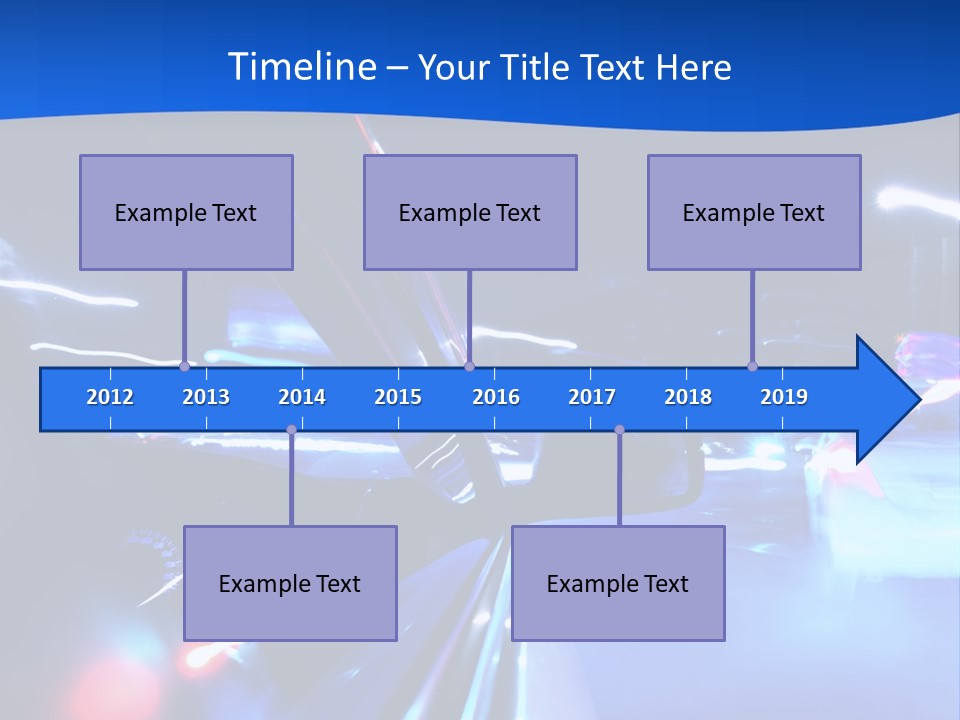 Timeline – Your Title Text Here

Example Text

Example Text

Example Text

2012 2013 2014 2015 2016 2017 2018 2019

Example Text

Example Text